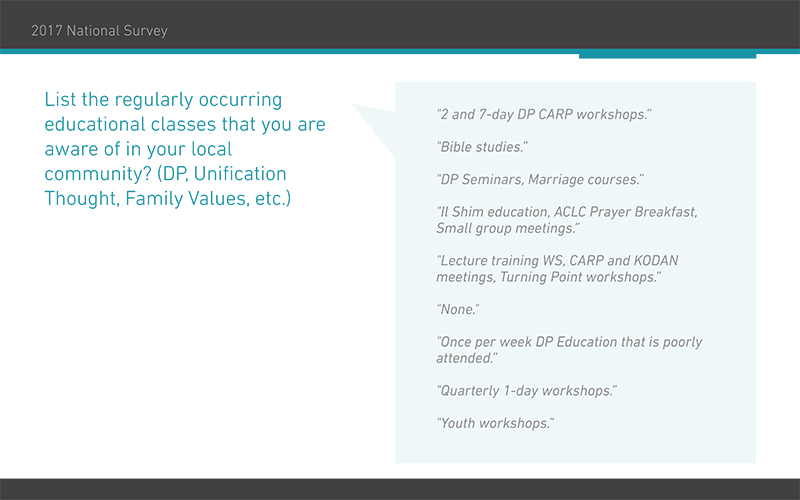 2017 National Survey

List the regularly occurring educational classes that you are aware of in your local community? (DP, Unification Thought, Family Values, etc.)

"2 and 7-day DP CARP workshops."

"Bible studies."

"DP Seminars, Marriage courses."

"Il Shim education, ACLC Prayer Breakfast, Small group meetings."

"Lecture training WS, CARP and KODAN meetings, Turning Point workshops."

"None."

"Once per week DP Education that is poorly attended."

"Quarterly 1-day workshops."

"Youth workshops."